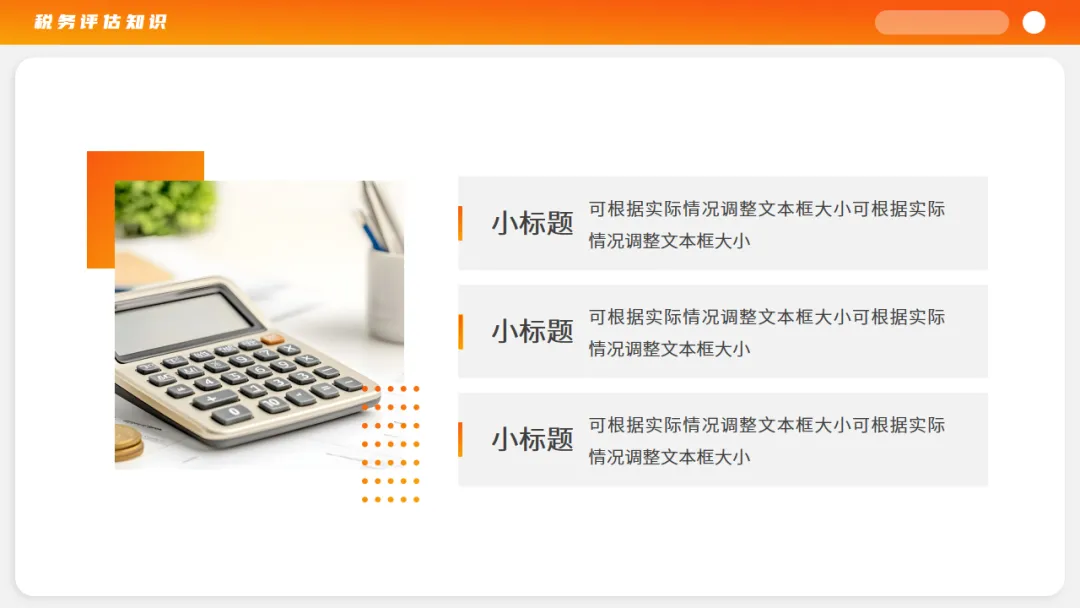 税务评估知识

小标题 可根据实际情况调整文本框大小可根据实际情况调整文本框大小

小标题 可根据实际情况调整文本框大小可根据实际情况调整文本框大小

小标题 可根据实际情况调整文本框大小可根据实际情况调整文本框大小